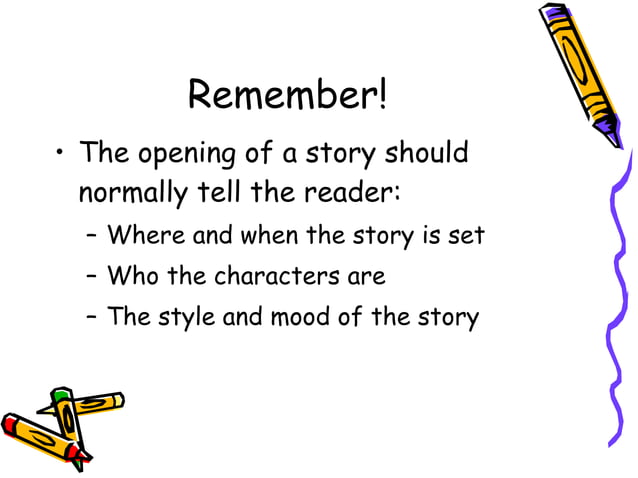 Remember!

• The opening of a story should normally tell the reader:
 – Where and when the story is set
 – Who the characters are
 – The style and mood of the story